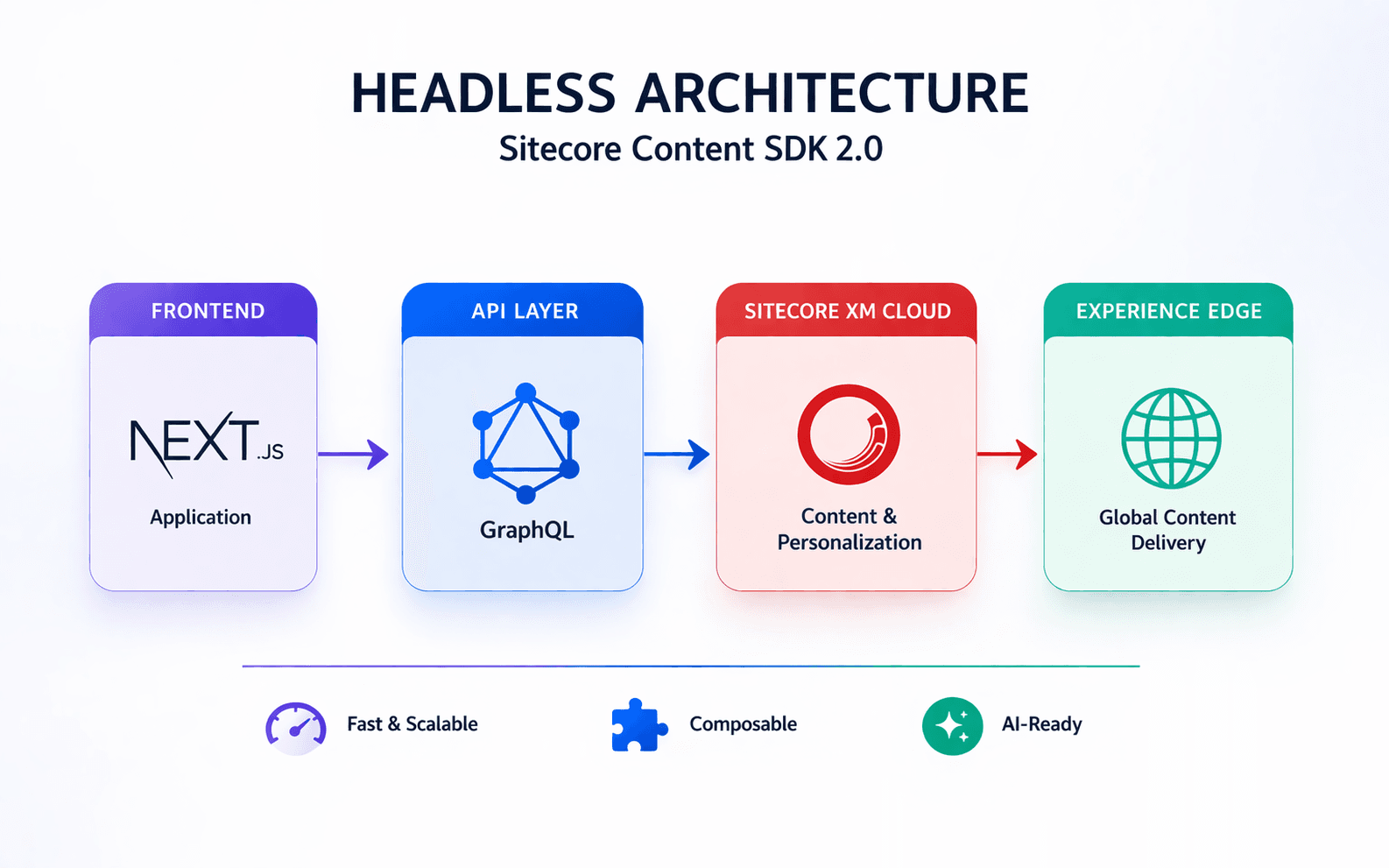 HEADLESS ARCHITECTURE
Sitecore Content SDK 2.0

FRONTEND
NEXT.JS
Application

API LAYER
GraphQL

SITECORE XM CLOUD
Content & Personalization

EXPERIENCE EDGE
Global Content Delivery

Fast & Scalable

Composable

AI-Ready